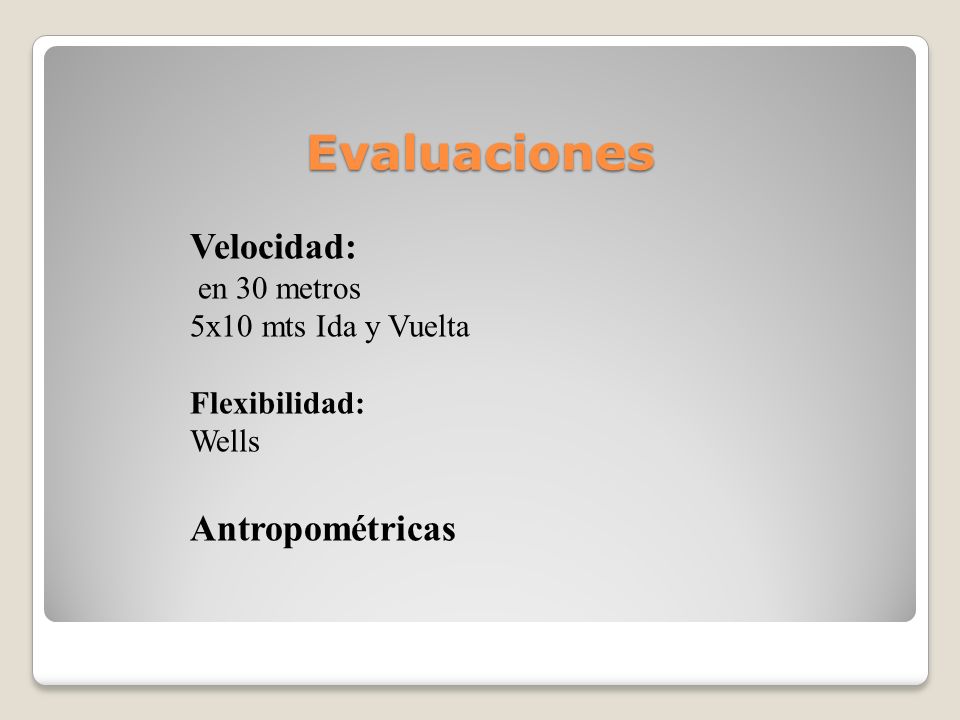 Evaluaciones

Velocidad:
en 30 metros
5x10 mts Ida y Vuelta

Flexibilidad:
Wells

Antropométricas